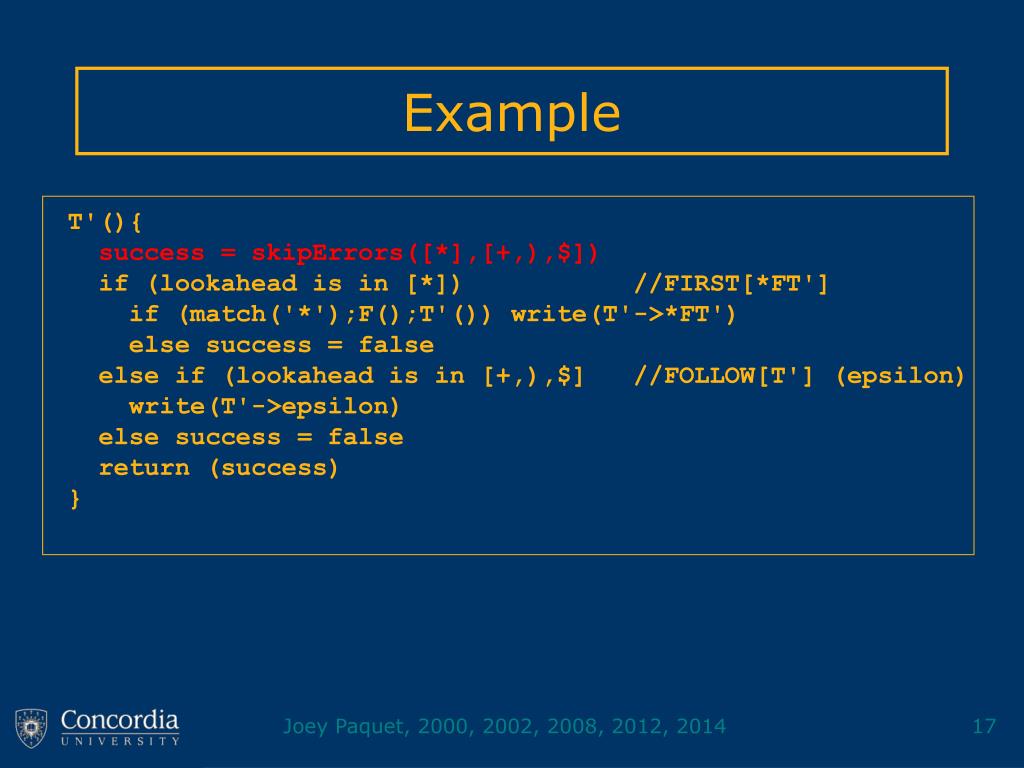 Example

T'(){
success = skipErrors([*],[+,),$])
if (lookahead is in [*]) //FIRST[*FT']
if (match('*');F();T'()) write(T'->*FT')
else success = false
else if (lookahead is in [+,),$] //FOLLOW[T'] (epsilon)
write(T'->epsilon)
else success = false
return (success)
}

Concordia
UNIVERSITY

Joey Paquet, 2000, 2002, 2008, 2012, 2014

17